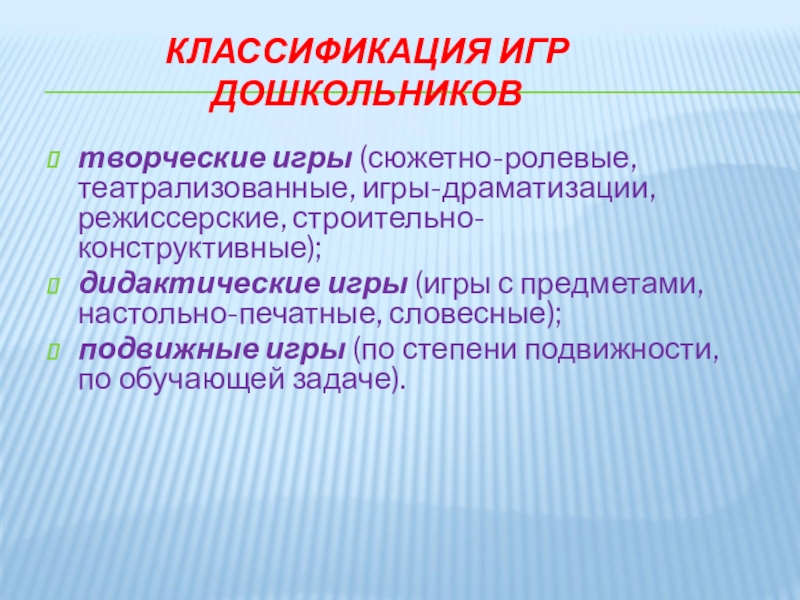 КЛАССИФИКАЦИЯ ИГР ДОШКОЛЬНИКОВ

творческие игры (сюжетно-ролевые, театрализованные, игры-драматизации, режиссерские, строительно-конструктивные);

дидактические игры (игры с предметами, настольно-печатные, словесные);

подвижные игры (по степени подвижности, по обучающей задаче).